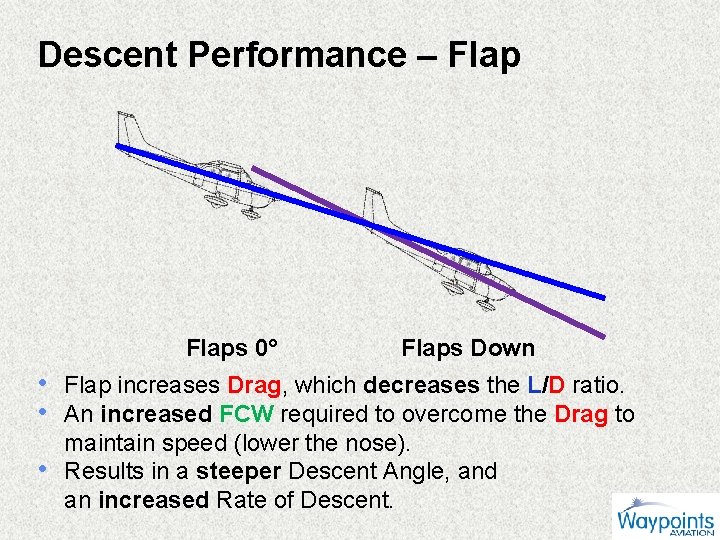 Descent Performance – Flap

Flaps 0°

Flaps Down

• Flap increases Drag, which decreases the L/D ratio.
• An increased FCW required to overcome the Drag to maintain speed (lower the nose).
• Results in a steeper Descent Angle, and an increased Rate of Descent.

Waypoints AVIATION